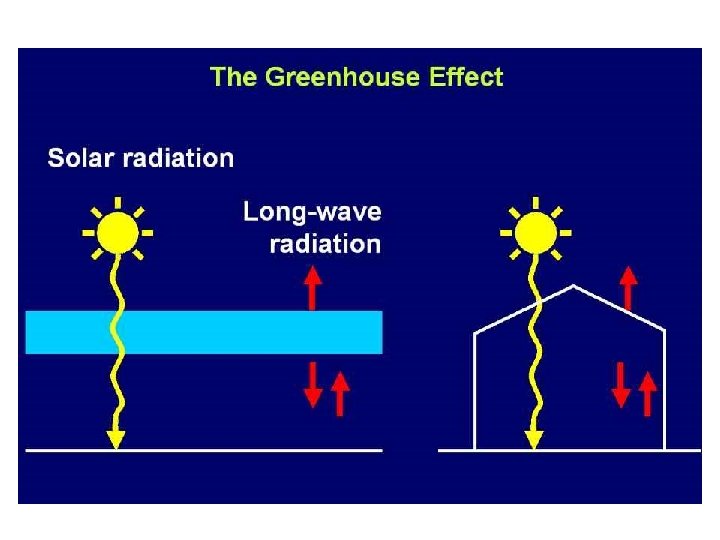 The Greenhouse Effect

Solar radiation

Long-wave radiation